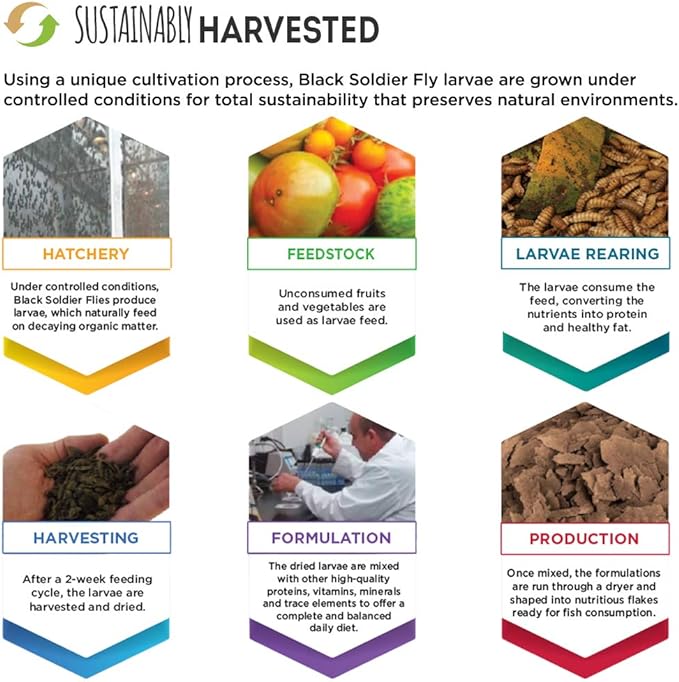 SUSTAINABLY HARVESTED

Using a unique cultivation process, Black Soldier Fly larvae are grown under controlled conditions for total sustainability that preserves natural environments.

HATCHERY

Under controlled conditions, Black Soldier Flies produce larvae, which naturally feed on decaying organic matter.

FEEDSTOCK

Unconsumed fruits and vegetables are used as larvae feed.

LARVAE REARING

The larvae consume the feed, converting the nutrients into protein and healthy fat.

HARVESTING

After a 2-week feeding cycle, the larvae are harvested and dried.

FORMULATION

The dried larvae are mixed with other high-quality proteins, vitamins, minerals and trace elements to offer a complete and balanced daily diet.

PRODUCTION

Once mixed, the formulations are run through a dryer and shaped into nutritious flakes ready for fish consumption.